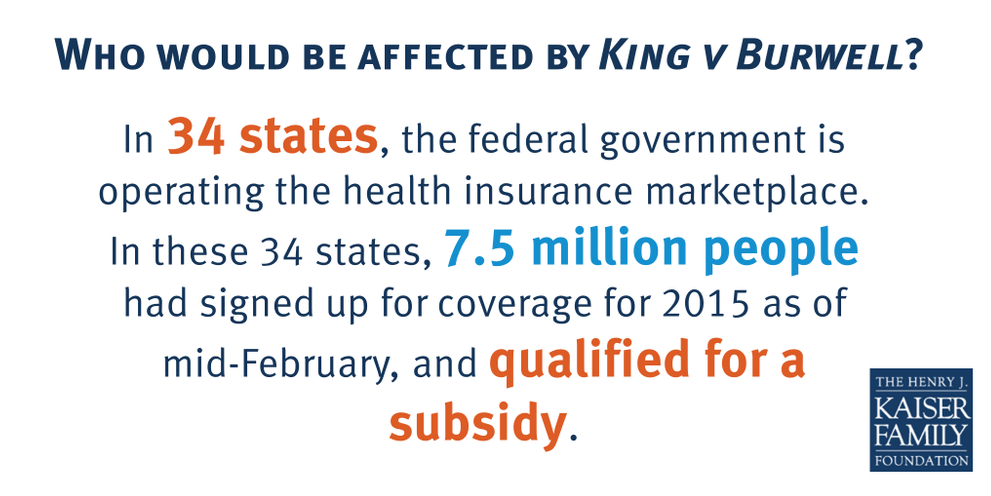 WHO WOULD BE AFFECTED BY KING V BURWELL?

In 34 states, the federal government is operating the health insurance marketplace. In these 34 states, 7.5 million people had signed up for coverage for 2015 as of mid-February, and qualified for a subsidy.

THE HENRY J. KAISER FAMILY FOUNDATION